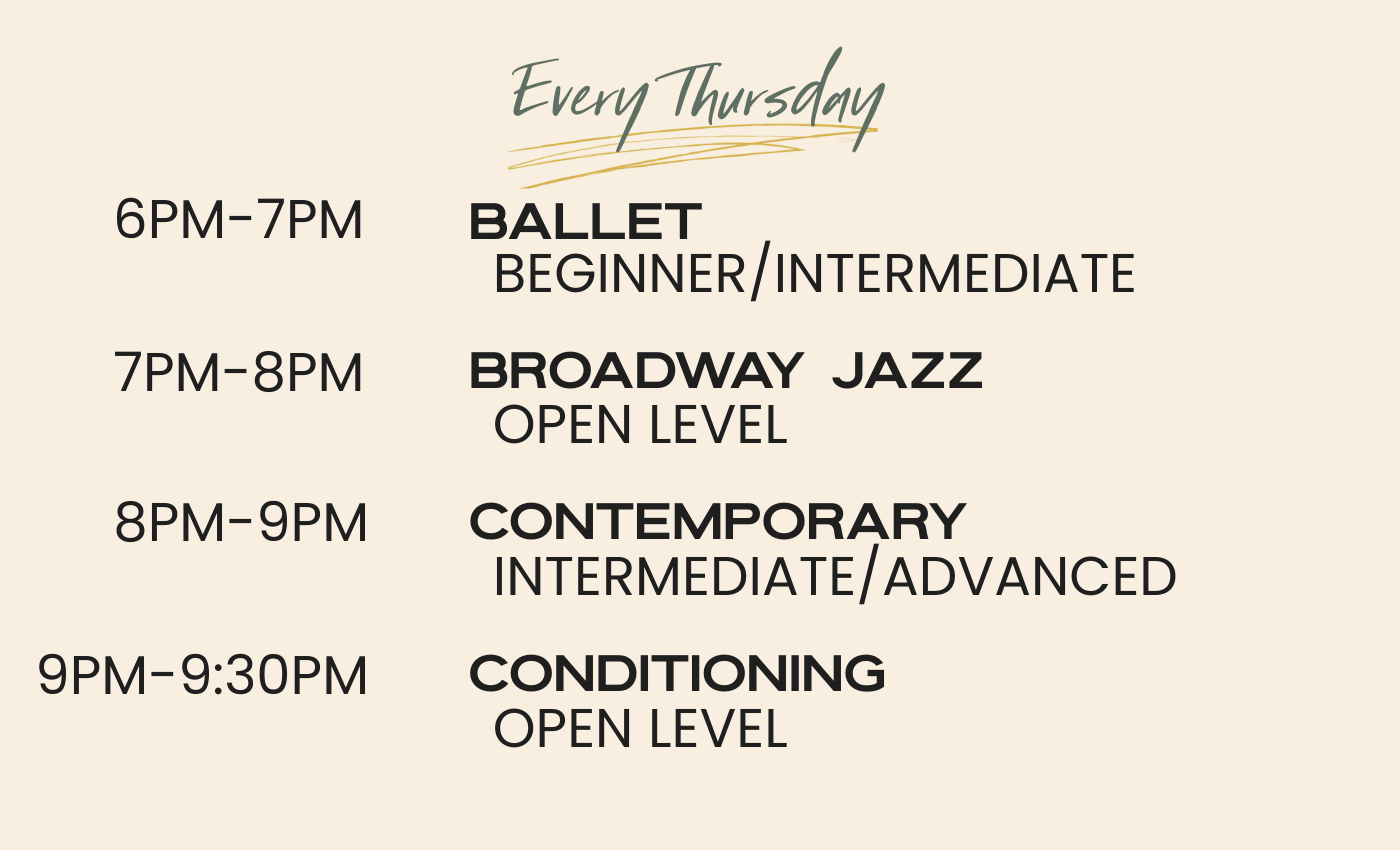 Every Thursday

6PM-7PM BALLET
BEGINNER/INTERMEDIATE

7PM-8PM BROADWAY JAZZ
OPEN LEVEL

8PM-9PM CONTEMPORARY
INTERMEDIATE/ADVANCED

9PM-9:30PM CONDITIONING
OPEN LEVEL